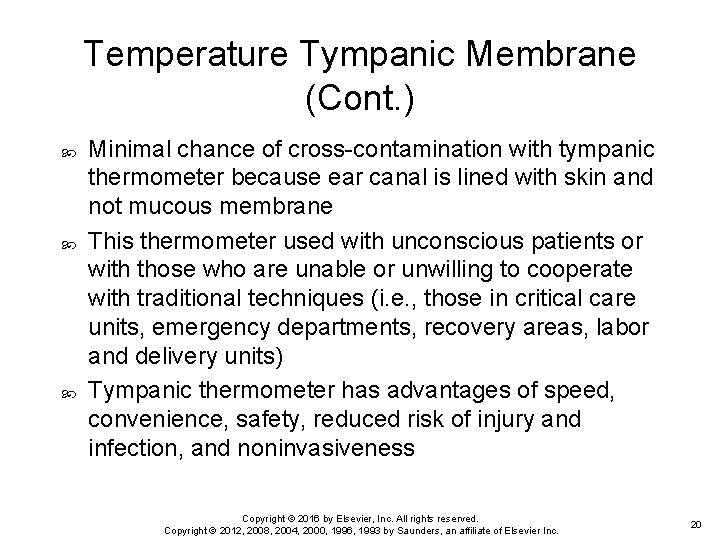 Temperature Tympanic Membrane (Cont.)

Minimal chance of cross-contamination with tympanic thermometer because ear canal is lined with skin and not mucous membrane

This thermometer used with unconscious patients or with those who are unable or unwilling to cooperate with traditional techniques (i.e., those in critical care units, emergency departments, recovery areas, labor and delivery units)

Tympanic thermometer has advantages of speed, convenience, safety, reduced risk of injury and infection, and noninvasiveness

Copyright © 2016 by Elsevier, Inc. All rights reserved.
Copyright © 2012, 2008, 2004, 2000, 1996, 1993 by Saunders, an affiliate of Elsevier Inc.

20